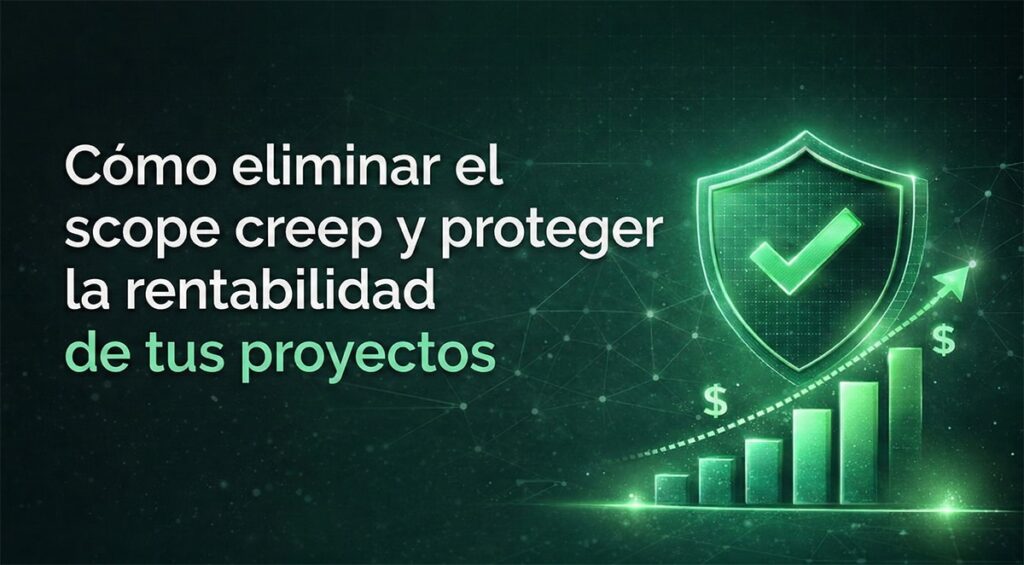 Cómo eliminar el scope creep y proteger la rentabilidad de tus proyectos

$

$